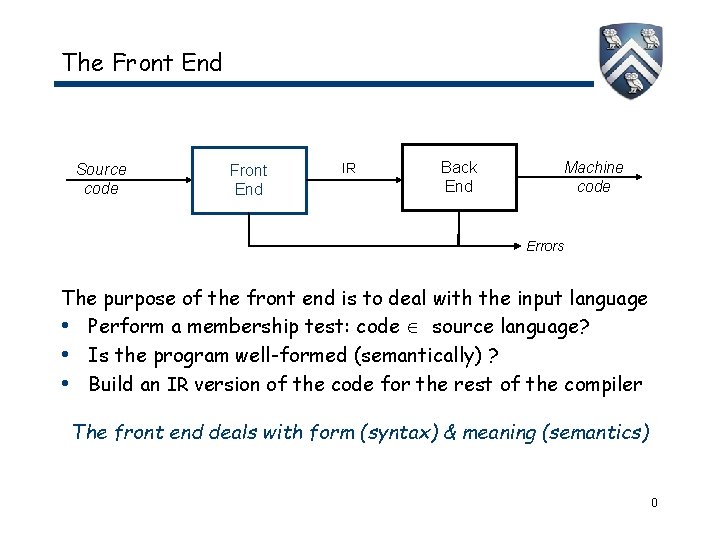 The Front End

Source code

Front End

IR

Back End

Machine code

Errors

The purpose of the front end is to deal with the input language

• Perform a membership test: code $\in$ source language?
• Is the program well-formed (semantically) ?
• Build an IR version of the code for the rest of the compiler

The front end deals with form (syntax) & meaning (semantics)

0